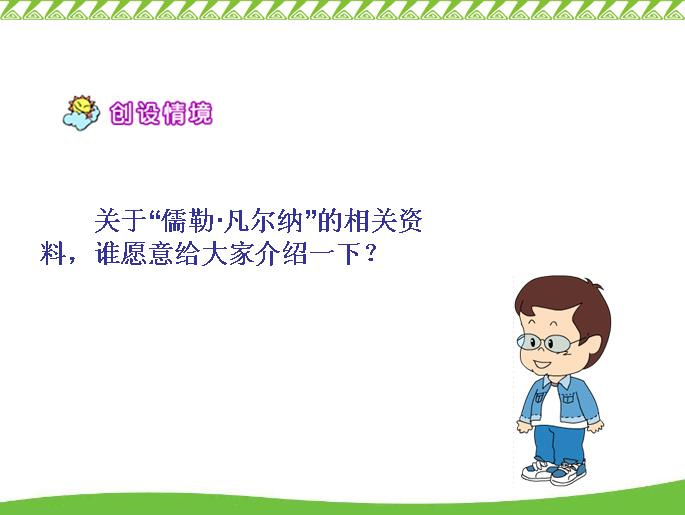 创设情境

关于“儒勒·凡尔纳”的相关资料，谁愿意给大家介绍一下？